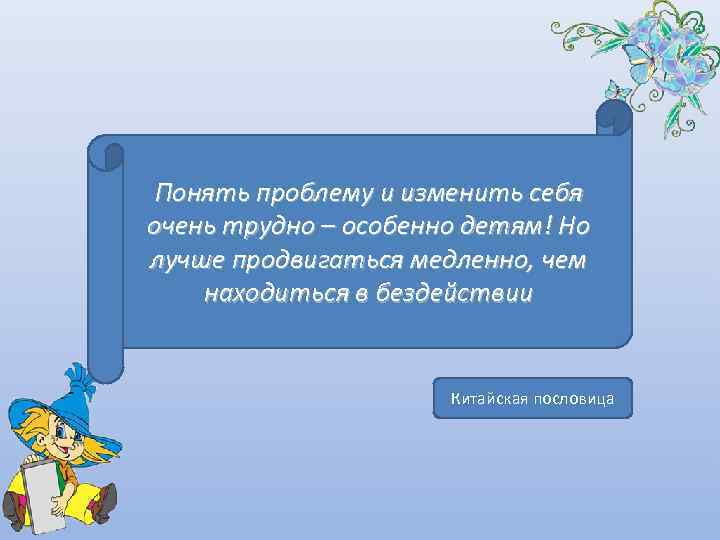 Понять проблему и изменить себя очень трудно – особенно детям! Но лучше продвигаться медленно, чем находиться в бездействии

Китайская пословица